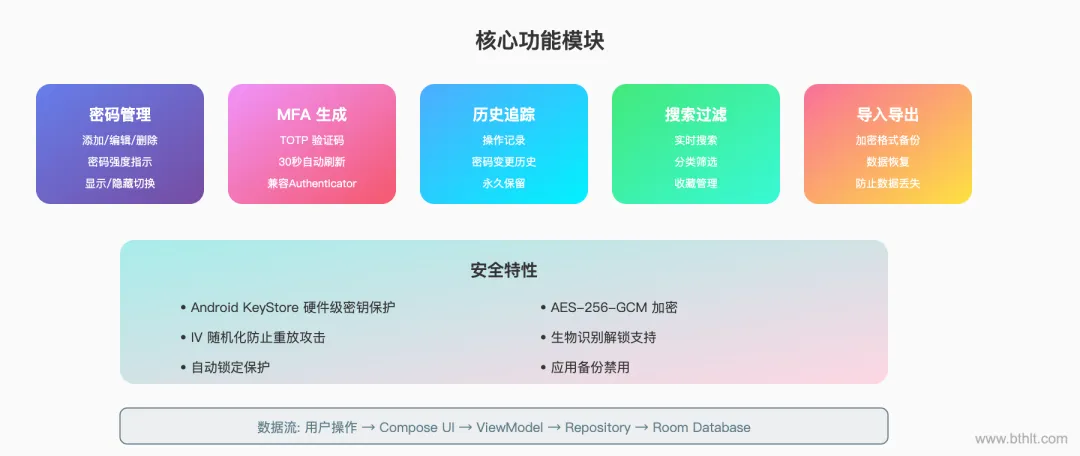 核心功能模块

密码管理
添加/编辑/删除
密码强度指示
显示/隐藏切换

MFA 生成
TOTP 验证码
30秒自动刷新
兼容Authenticator

历史追踪
操作记录
密码变更历史
永久保留

搜索过滤
实时搜索
分类筛选
收藏管理

导入导出
加密格式备份
数据恢复
防止数据丢失

安全特性

• Android KeyStore 硬件级密钥保护
• IV 随机化防止重放攻击
• 自动锁定保护

• AES-256-GCM 加密
• 生物识别解锁支持
• 应用备份禁用

数据流: 用户操作 → Compose UI → ViewModel → Repository → Room Database

www.bthlt.com